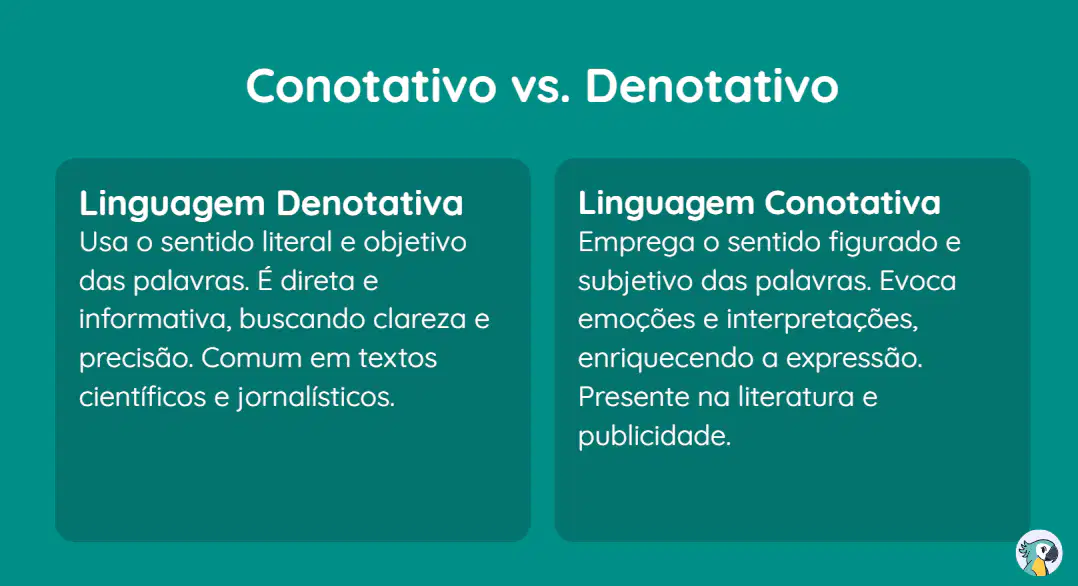 Conotativo vs. Denotativo

Linguagem Denotativa
Usa o sentido literal e objetivo das palavras. É direta e informativa, buscando clareza e precisão. Comum em textos científicos e jornalísticos.

Linguagem Conotativa
Emprega o sentido figurado e subjetivo das palavras. Evoca emoções e interpretações, enriquecendo a expressão. Presente na literatura e publicidade.